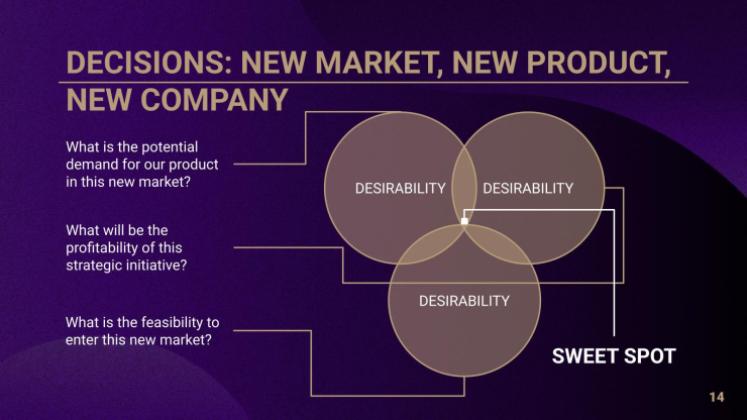 DECISIONS: NEW MARKET, NEW PRODUCT, NEW COMPANY

What is the potential demand for our product in this new market?

What will be the profitability of this strategic initiative?

What is the feasibility to enter this new market?

DESIRABILITY

DESIRABILITY

DESIRABILITY

SWEET SPOT

14